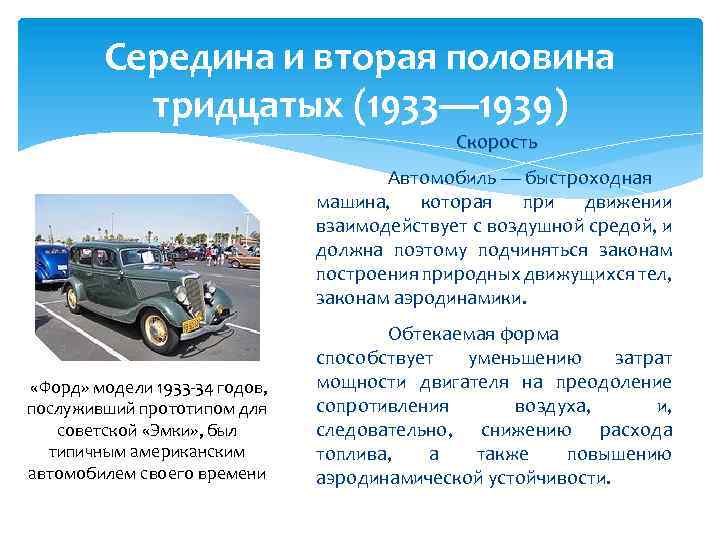 Середина и вторая половина тридцатых (1933—1939)

Скорость

Автомобиль — быстроходная машина, которая при движении взаимодействует с воздушной средой, и должна поэтому подчиняться законам построения природных движущихся тел, законам аэродинамики.

Обтекаемая форма способствует уменьшению затрат мощности двигателя на преодоление сопротивления воздуха, и, следовательно, снижению расхода топлива, а также повышению аэродинамической устойчивости.

«Форд» модели 1933-34 годов, послуживший прототипом для советской «Эмки», был типичным американским автомобилем своего времени